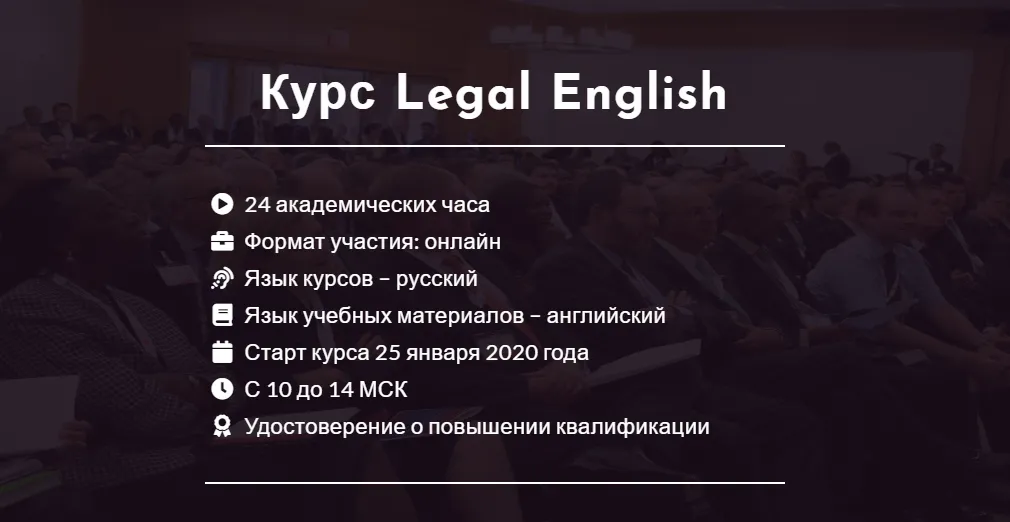 Курс Legal English

24 академических часа
Формат участия: онлайн
Язык курсов – русский
Язык учебных материалов – английский
Старт курса 25 января 2020 года
С 10 до 14 МСК
Удостоверение о повышении квалификации